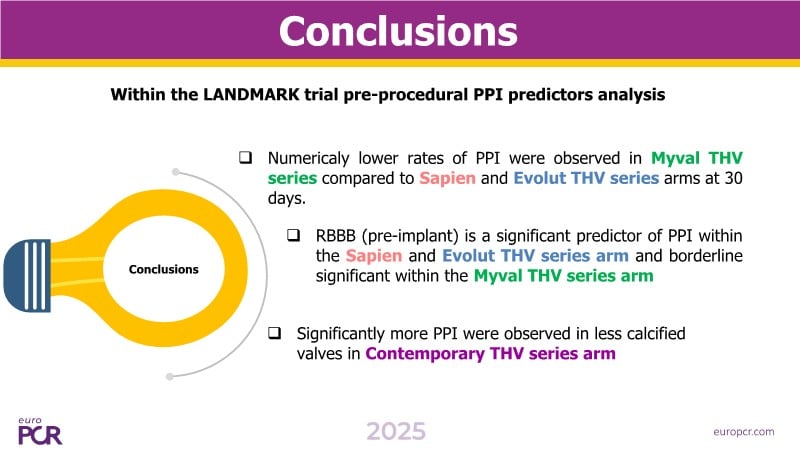 Conclusions

Within the LANDMARK trial pre-procedural PPI predictors analysis

Conclusions

❑ Numericaly lower rates of PPI were observed in Myval THV series compared to Sapien and Evolut THV series arms at 30 days.

❑ RBBB (pre-implant) is a significant predictor of PPI within the Sapien and Evolut THV series arm and borderline significant within the Myval THV series arm

❑ Significantly more PPI were observed in less calcified valves in Contemporary THV series arm

euro PCR

2025

europcr.com